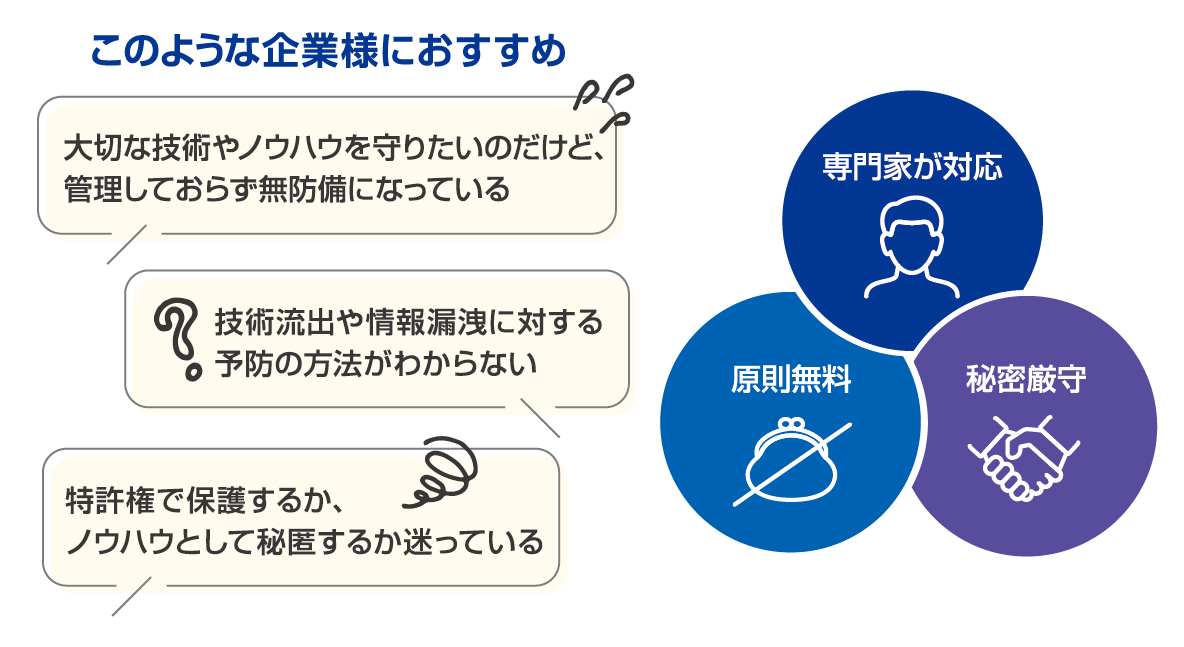 このような企業様におすすめ

大切な技術やノウハウを守りたいのだけど、管理しておらず無防備になっている

技術流出や情報漏洩に対する予防の方法がわからない

特許権で保護するか、ノウハウとして秘匿するか迷っている

専門家が対応

原則無料

秘密厳守